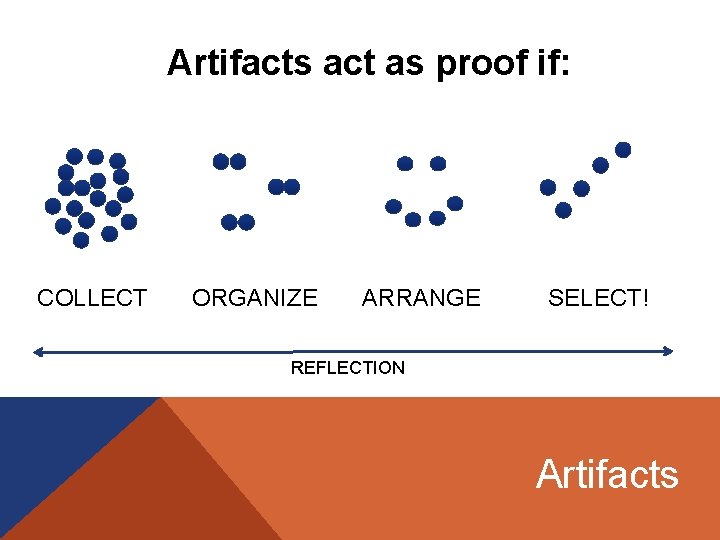 Artifacts act as proof if:

COLLECT ORGANIZE ARRANGE SELECT!

REFLECTION

Artifacts